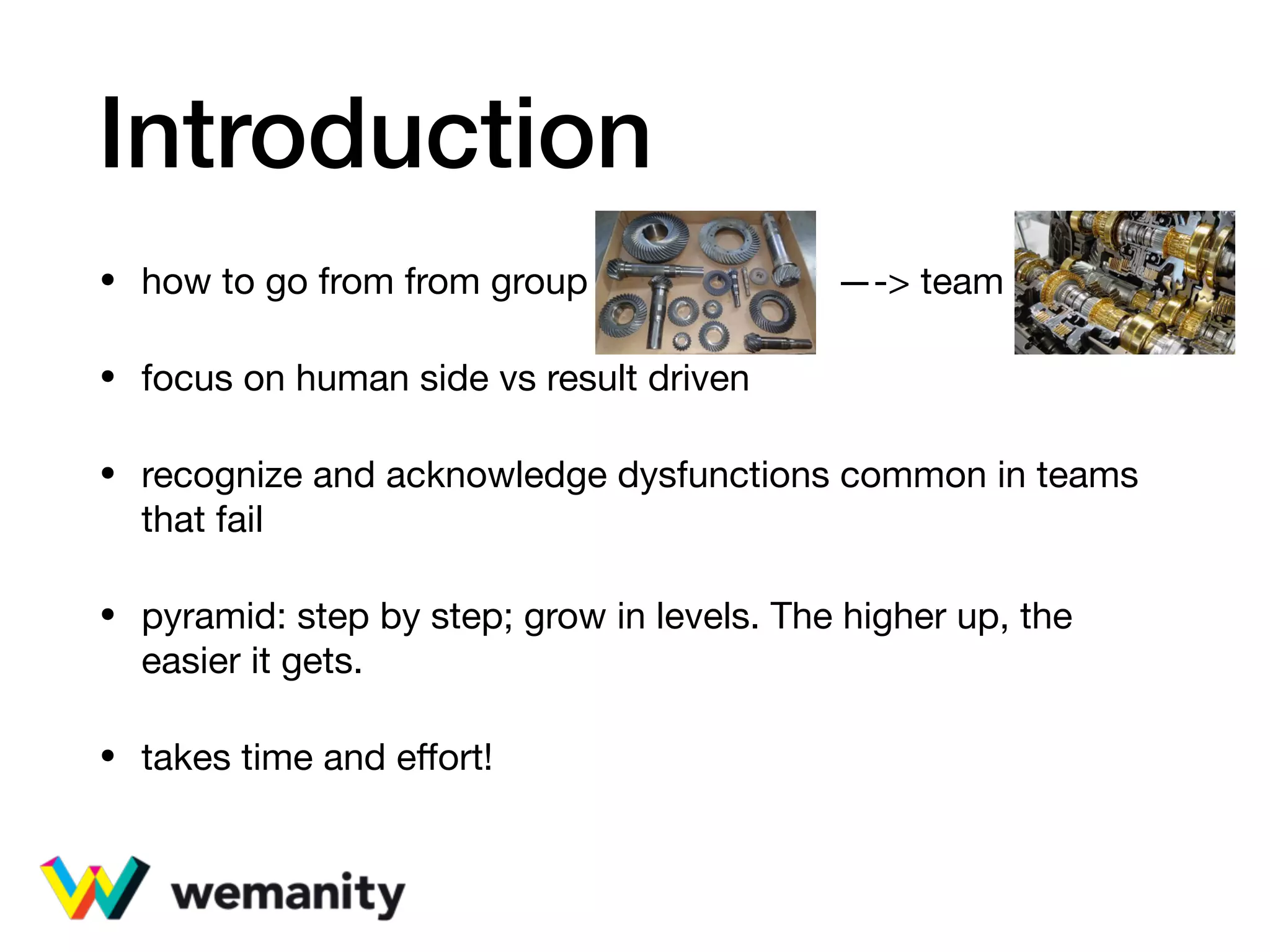 Introduction

• how to go from from group —-> team

• focus on human side vs result driven

• recognize and acknowledge dysfunctions common in teams that fail

• pyramid: step by step; grow in levels. The higher up, the easier it gets.

• takes time and effort!

wemanity